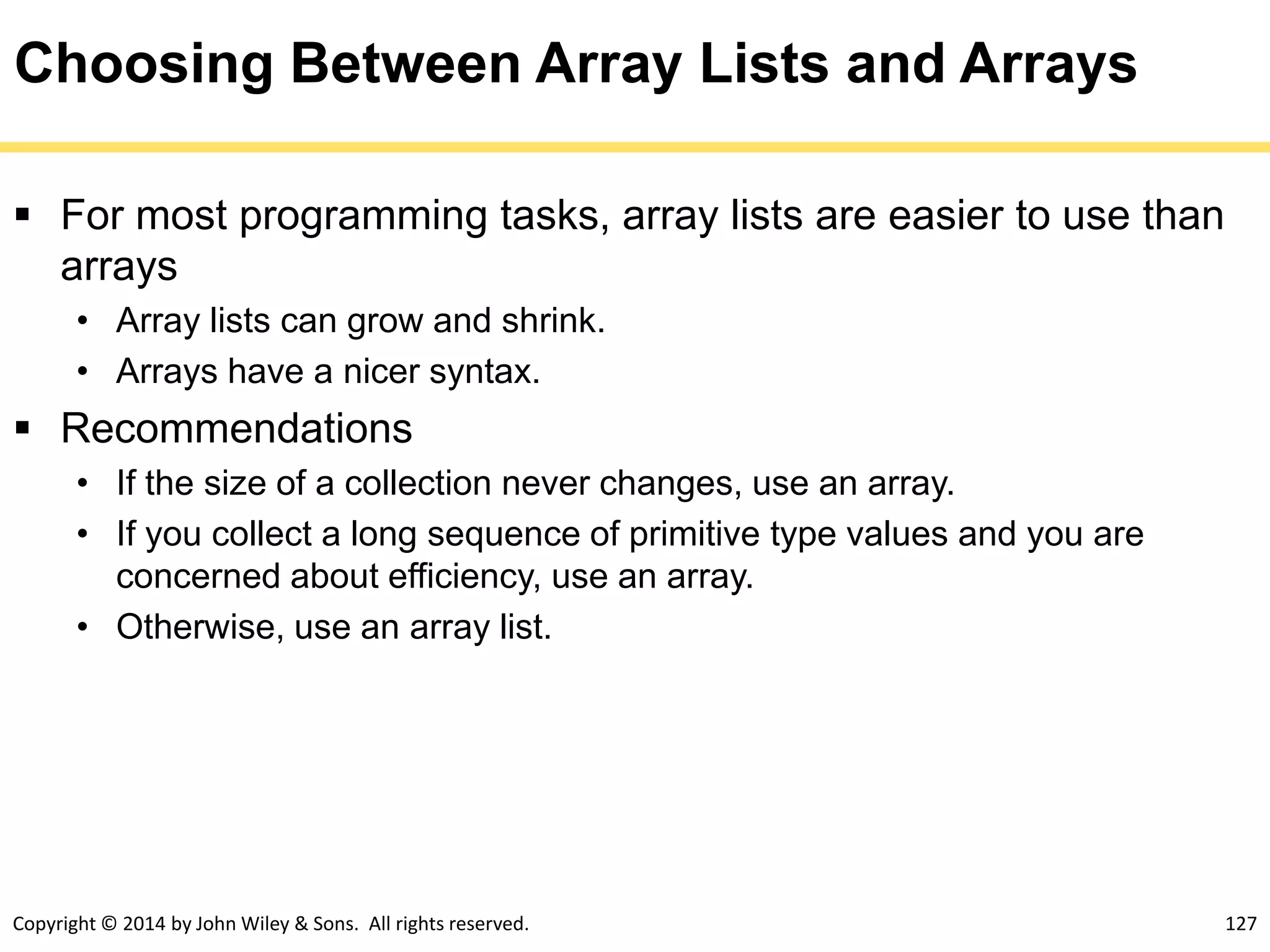 Choosing Between Array Lists and Arrays

▪ For most programming tasks, array lists are easier to use than arrays

• Array lists can grow and shrink.

• Arrays have a nicer syntax.

▪ Recommendations

• If the size of a collection never changes, use an array.

• If you collect a long sequence of primitive type values and you are concerned about efficiency, use an array.

• Otherwise, use an array list.

Copyright © 2014 by John Wiley & Sons. All rights reserved.

127